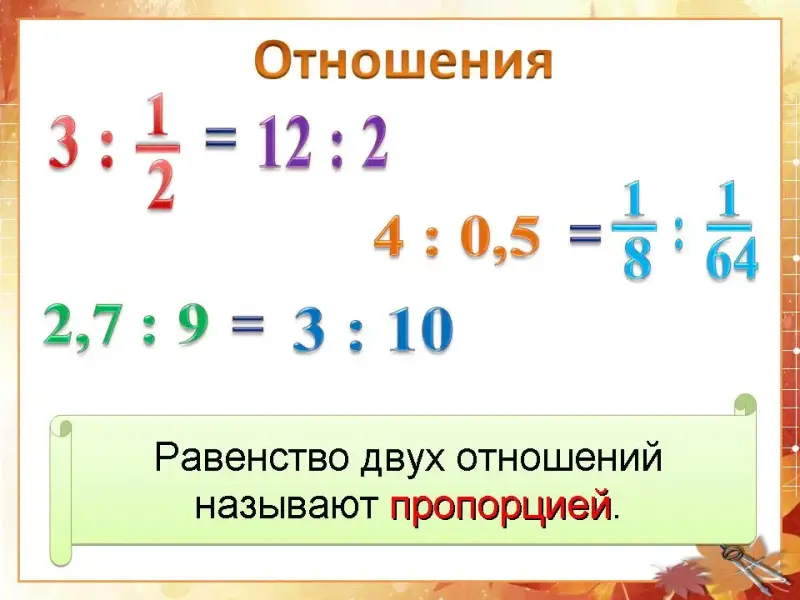 Отношения

$3 : \frac{1}{2} = 12 : 2$

$4 : 0,5 = \frac{1}{8} : \frac{1}{64}$

$2,7 : 9 = 3 : 10$

Равенство двух отношений называют пропорцией.